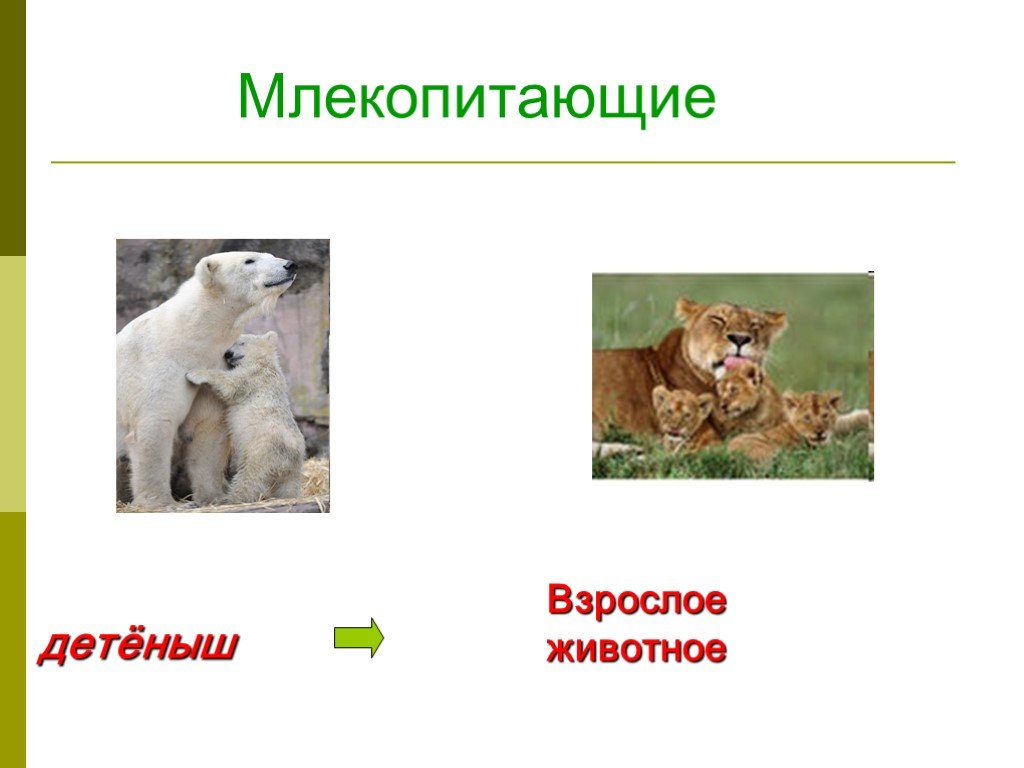 Млекопитающие

детёныш

Взрослое животное